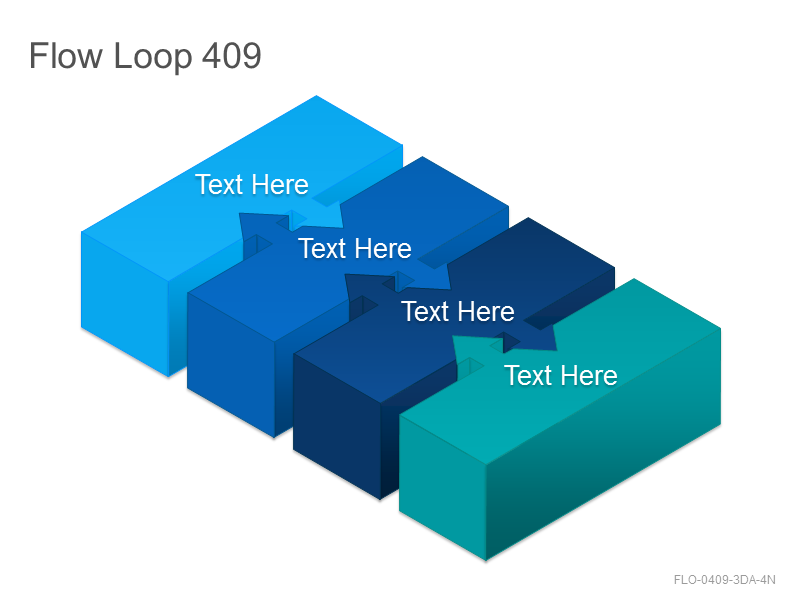 Flow Loop 409

Text Here

Text Here

Text Here

Text Here

FLO-0409-3DA-4N